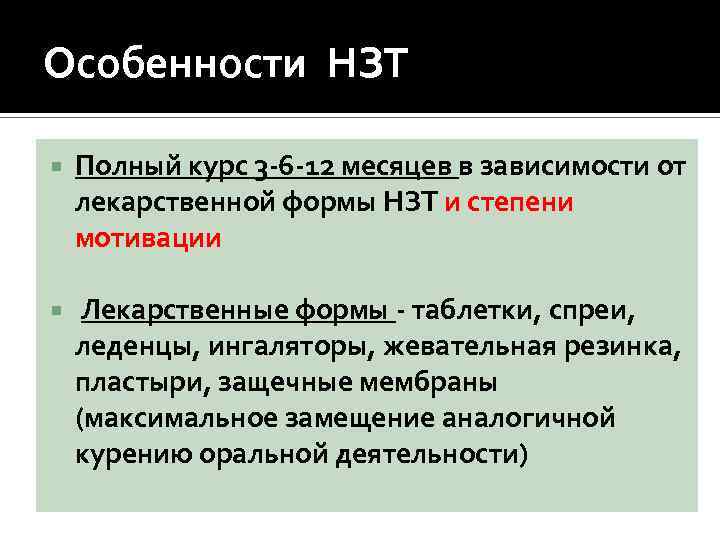 Особенности НЗТ

Полный курс 3-6-12 месяцев в зависимости от лекарственной формы НЗТ и степени мотивации

Лекарственные формы - таблетки, спреи, леденцы, ингаляторы, жевательная резинка, пластыри, защечные мембраны (максимальное замещение аналогичной курению оральной деятельности)